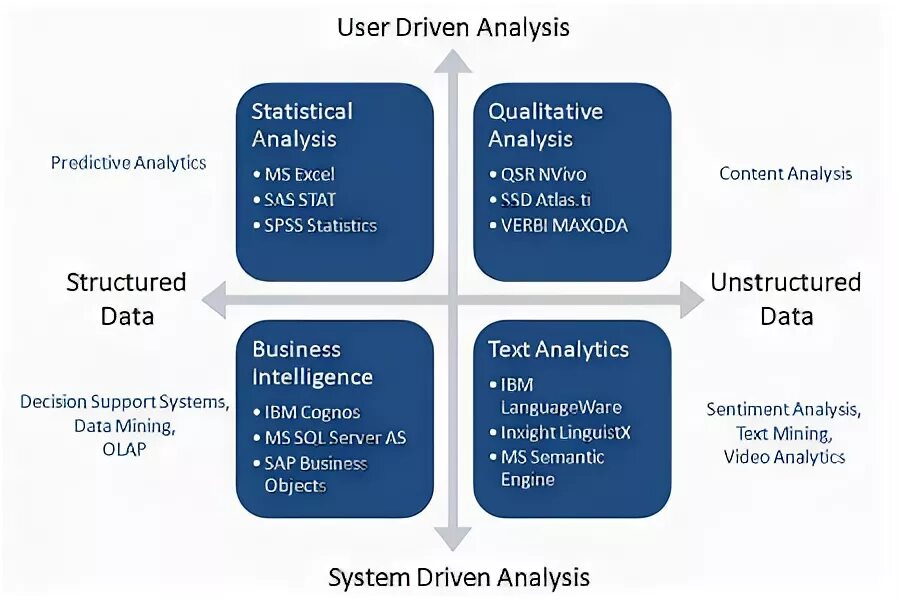 User Driven Analysis

Predictive Analytics

Statistical Analysis
• MS Excel
• SAS STAT
• SPSS Statistics

Qualitative Analysis
• QSR NVivo
• SSD Atlas.ti
• VERBI MAXQDA

Content Analysis

Structured Data

Unstructured Data

Decision Support Systems, Data Mining, OLAP

Business Intelligence
• IBM Cognos
• MS SQL Server AS
• SAP Business Objects

Text Analytics
• IBM LanguageWare
• Inxight LinguistX
• MS Semantic Engine

Sentiment Analysis, Text Mining, Video Analytics

System Driven Analysis